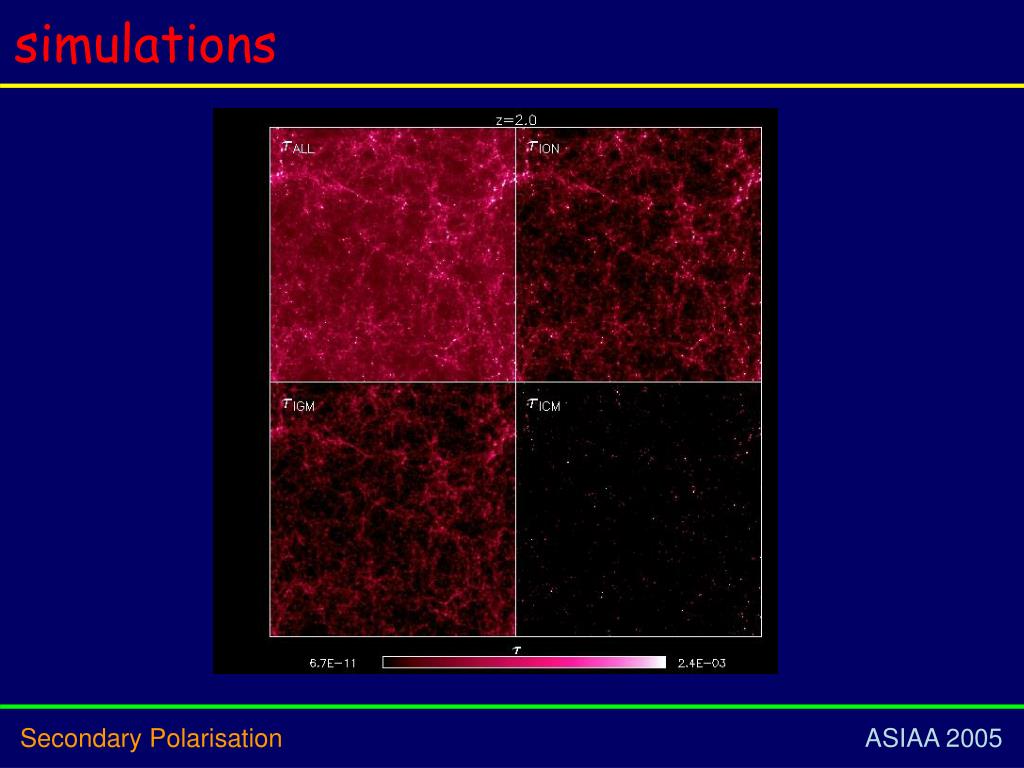 simulations

z=2.0

$\tau_{ALL}$

$\tau_{ION}$

$\tau_{IGM}$

$\tau_{ICM}$

$\tau$

6.7E−11

2.4E−03

Secondary Polarisation

ASIAA 2005